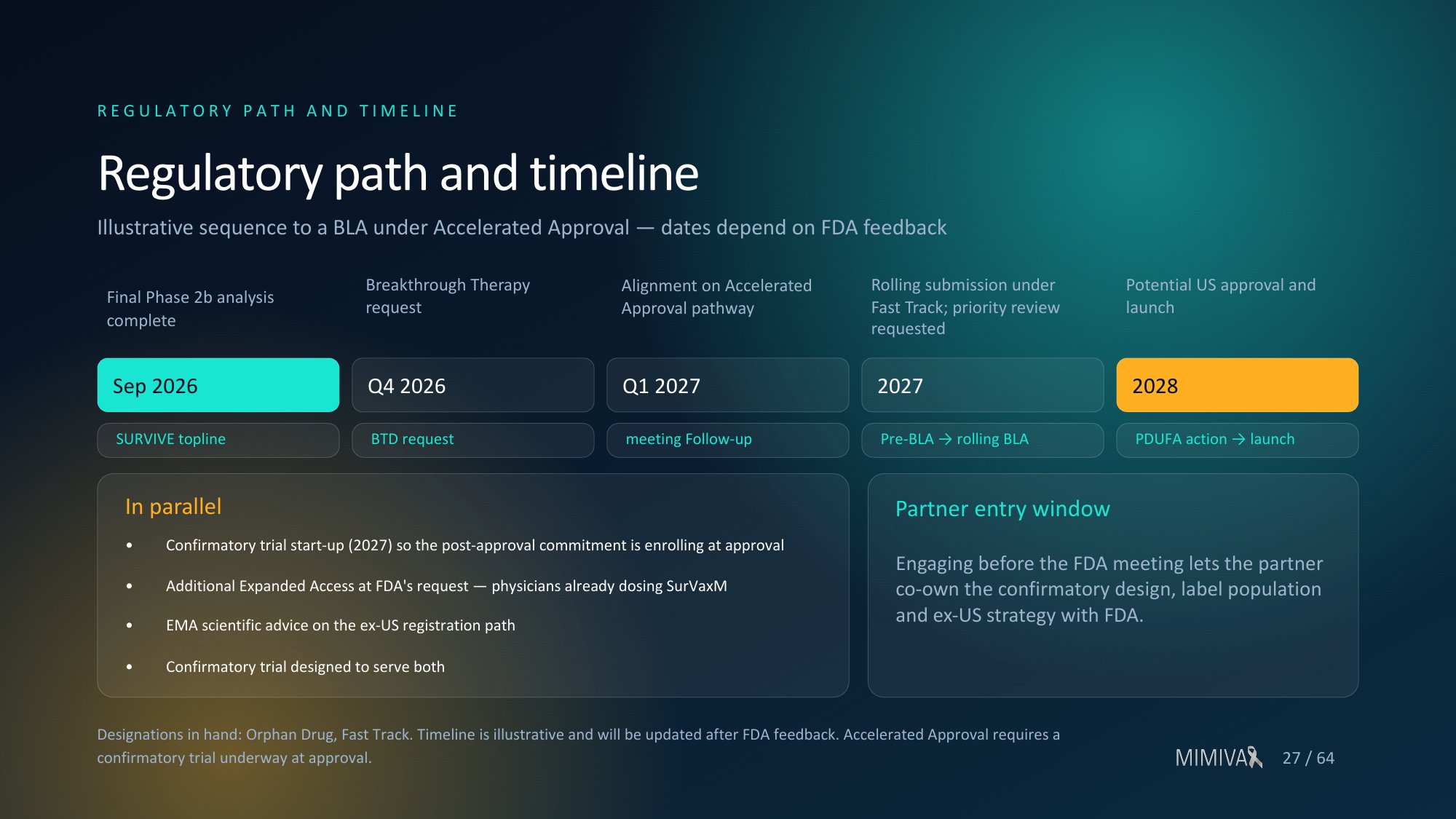 REGULATORY PATH AND TIMELINE

Regulatory path and timeline

Illustrative sequence to a BLA under Accelerated Approval — dates depend on FDA feedback

Final Phase 2b analysis complete

Sep 2026

SURVIVE topline

Breakthrough Therapy request

Q4 2026

BTD request

Alignment on Accelerated Approval pathway

Q1 2027

meeting Follow-up

Rolling submission under Fast Track; priority review requested

2027

Pre-BLA → rolling BLA

Potential US approval and launch

2028

PDUFA action → launch

In parallel

• Confirmatory trial start-up (2027) so the post-approval commitment is enrolling at approval
• Additional Expanded Access at FDA's request — physicians already dosing SurVaxM
• EMA scientific advice on the ex-US registration path
• Confirmatory trial designed to serve both

Partner entry window

Engaging before the FDA meeting lets the partner co-own the confirmatory design, label population and ex-US strategy with FDA.

Designations in hand: Orphan Drug, Fast Track. Timeline is illustrative and will be updated after FDA feedback. Accelerated Approval requires a confirmatory trial underway at approval.

MIMIVAX 27 / 64